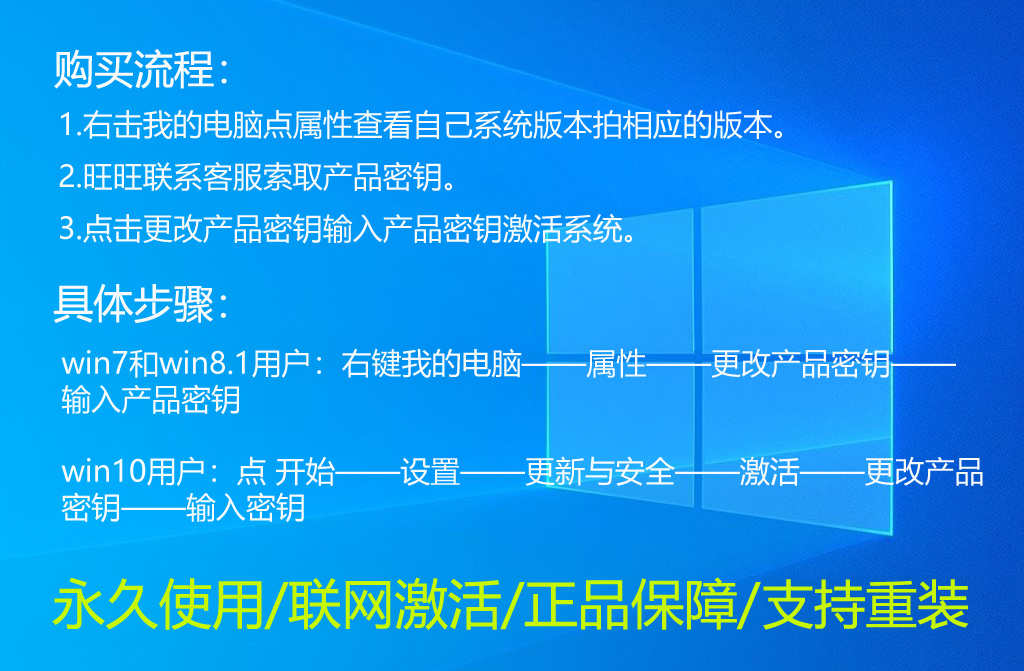 购买流程：

1.右击我的电脑点属性查看自己系统版本拍相应的版本。

2.旺旺联系客服索取产品密钥。

3.点击更改产品密钥输入产品密钥激活系统。

具体步骤：

win7和win8.1用户：右键我的电脑——属性——更改产品密钥——输入产品密钥

win10用户：点 开始——设置——更新与安全——激活——更改产品密钥——输入密钥

永久使用/联网激活/正品保障/支持重装